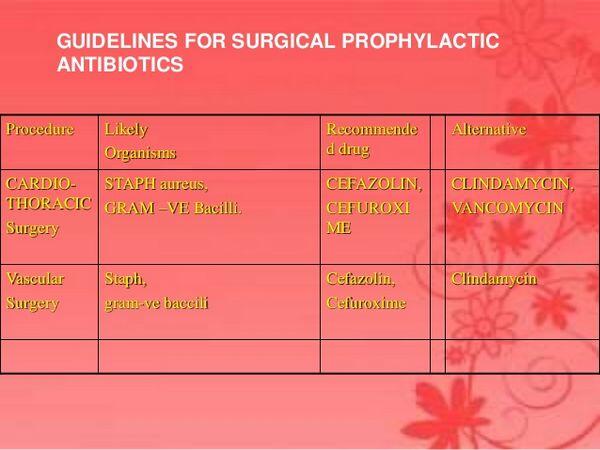 GUIDELINES FOR SURGICAL PROPHYLACTIC ANTIBIOTICS

| Procedure | Likely Organisms | Recommended drug | | Alternative |
|---|---|---|---|---|
| CARDIO-THORACIC Surgery | STAPH aureus, GRAM –VE Bacilli. | CEFAZOLIN, CEFUROXIME | | CLINDAMYCIN, VANCOMYCIN |
| Vascular Surgery | Staph, gram-ve baccili | Cefazolin, Cefuroxime | | Clindamycin |
| | | | | |